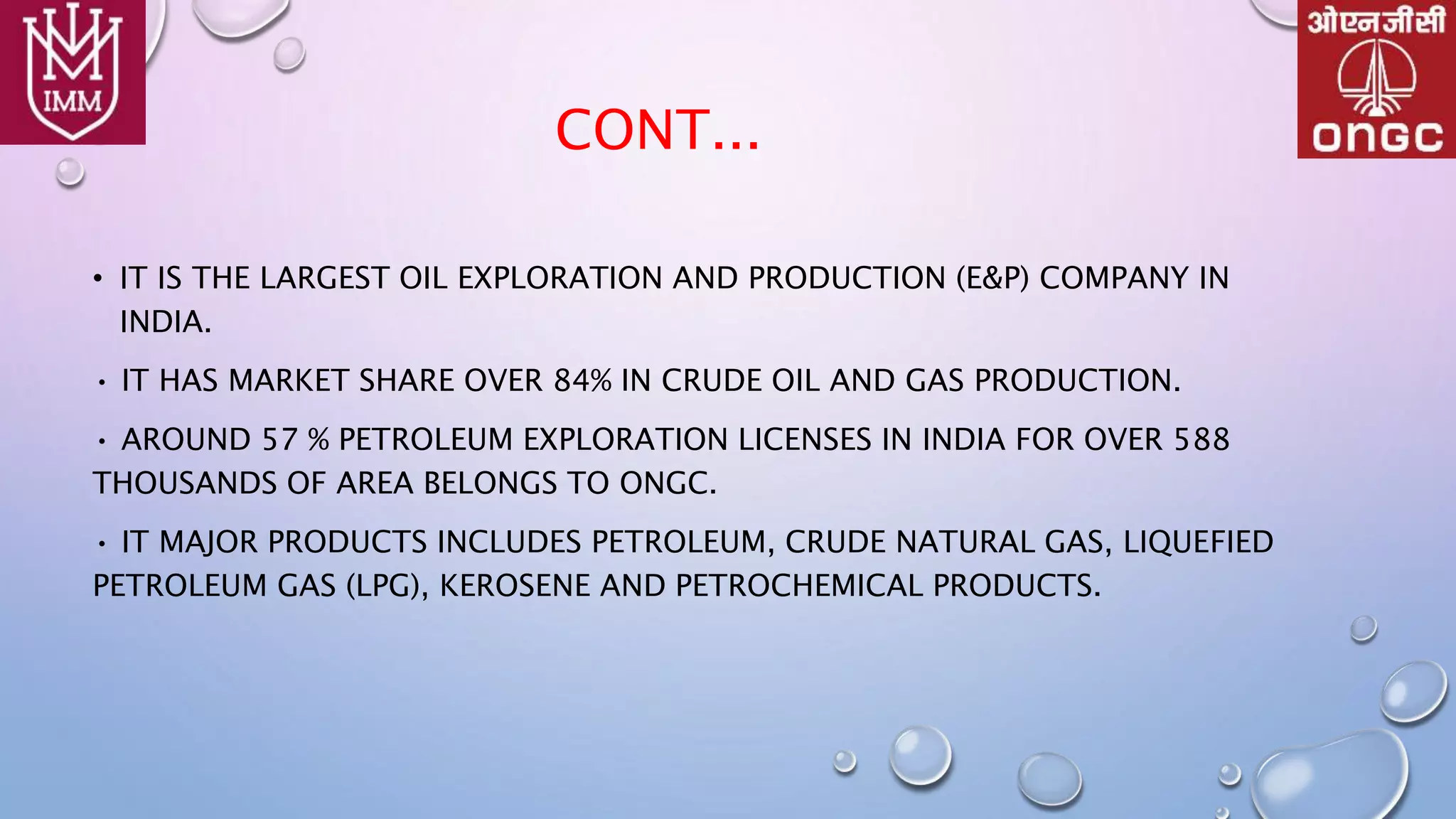 IMM

ओएनजीसी
ONGC

CONT...

• IT IS THE LARGEST OIL EXPLORATION AND PRODUCTION (E&P) COMPANY IN INDIA.

• IT HAS MARKET SHARE OVER 84% IN CRUDE OIL AND GAS PRODUCTION.

• AROUND 57 % PETROLEUM EXPLORATION LICENSES IN INDIA FOR OVER 588 THOUSANDS OF AREA BELONGS TO ONGC.

• IT MAJOR PRODUCTS INCLUDES PETROLEUM, CRUDE NATURAL GAS, LIQUEFIED PETROLEUM GAS (LPG), KEROSENE AND PETROCHEMICAL PRODUCTS.